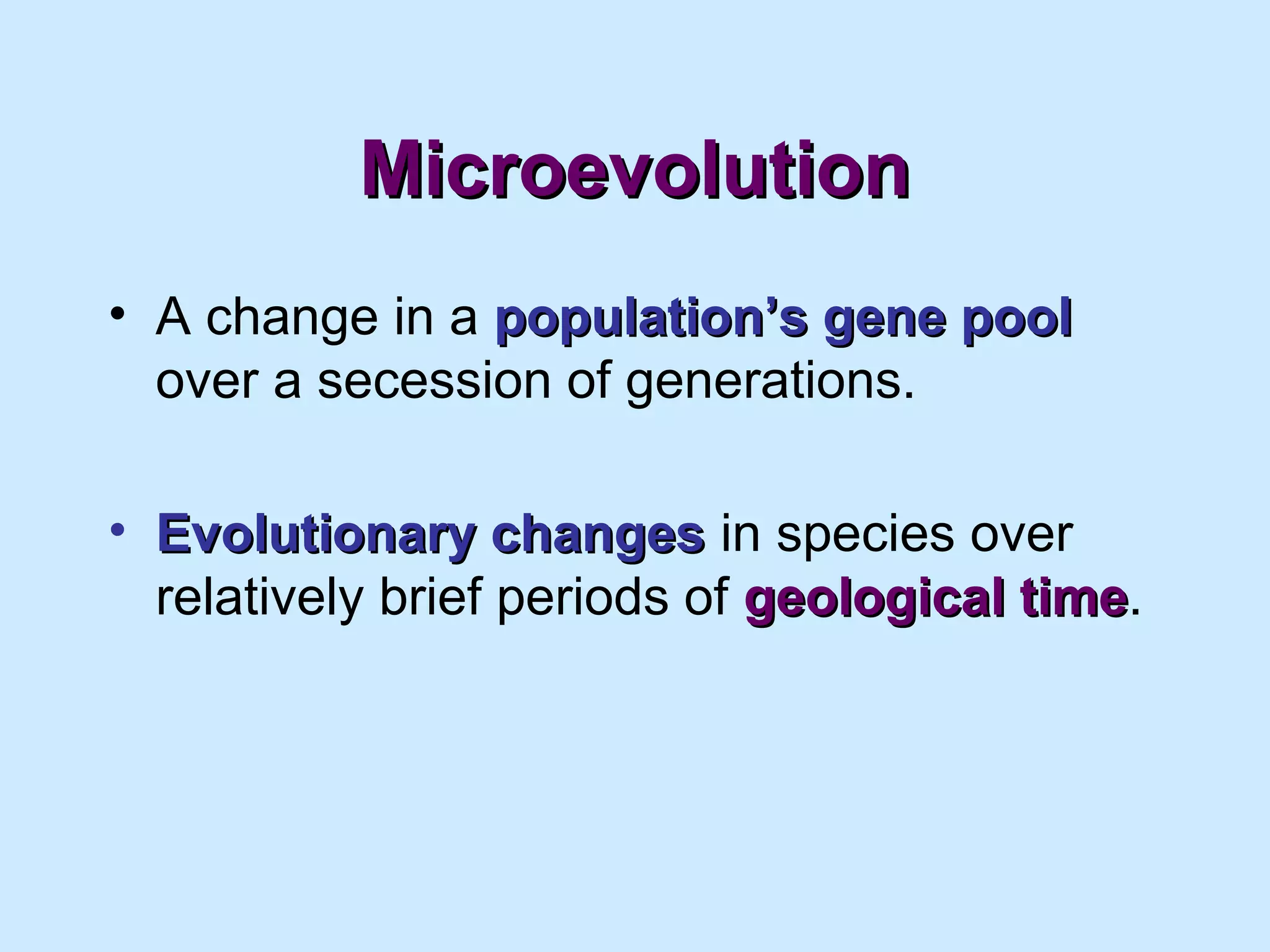 Microevolution

• A change in a population’s gene pool over a secession of generations.

• Evolutionary changes in species over relatively brief periods of geological time.